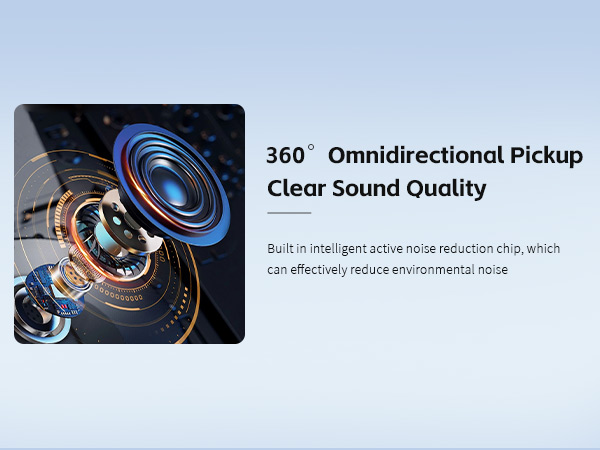 360° Omnidirectional Pickup
Clear Sound Quality

Built in intelligent active noise reduction chip, which can effectively reduce environmental noise